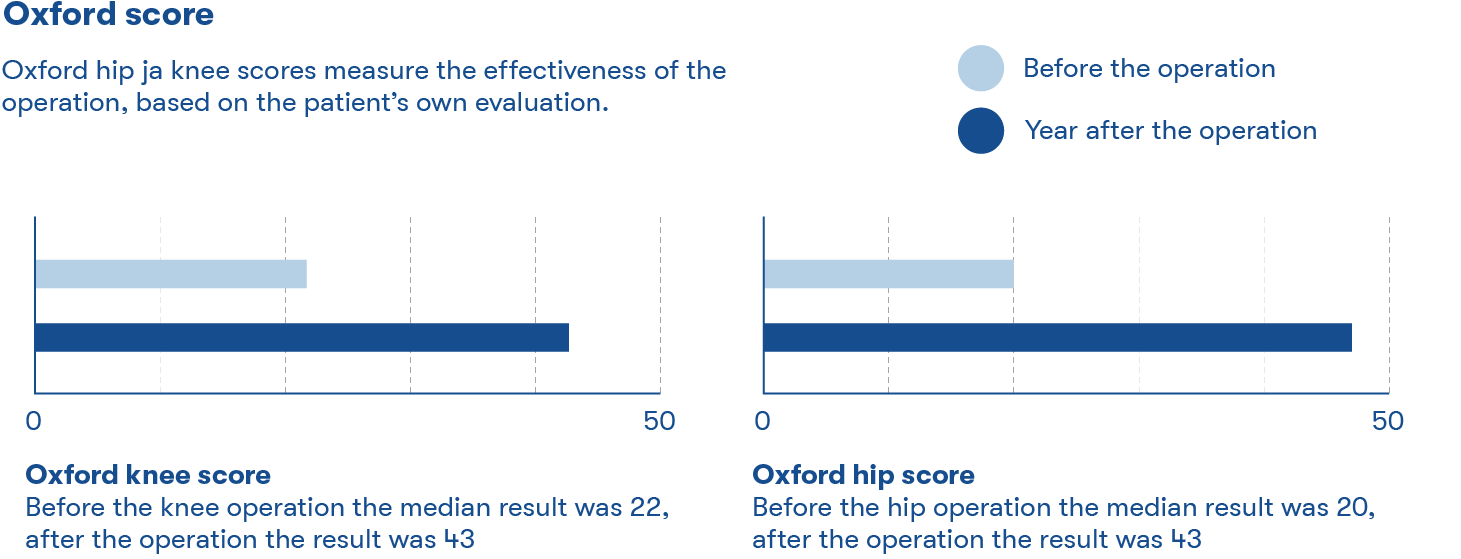 Oxford score

Oxford hip ja knee scores measure the effectiveness of the operation, based on the patient's own evaluation.

Before the operation

Year after the operation

0

50

Oxford knee score
Before the knee operation the median result was 22, after the operation the result was 43

0

50

Oxford hip score
Before the hip operation the median result was 20, after the operation the result was 43